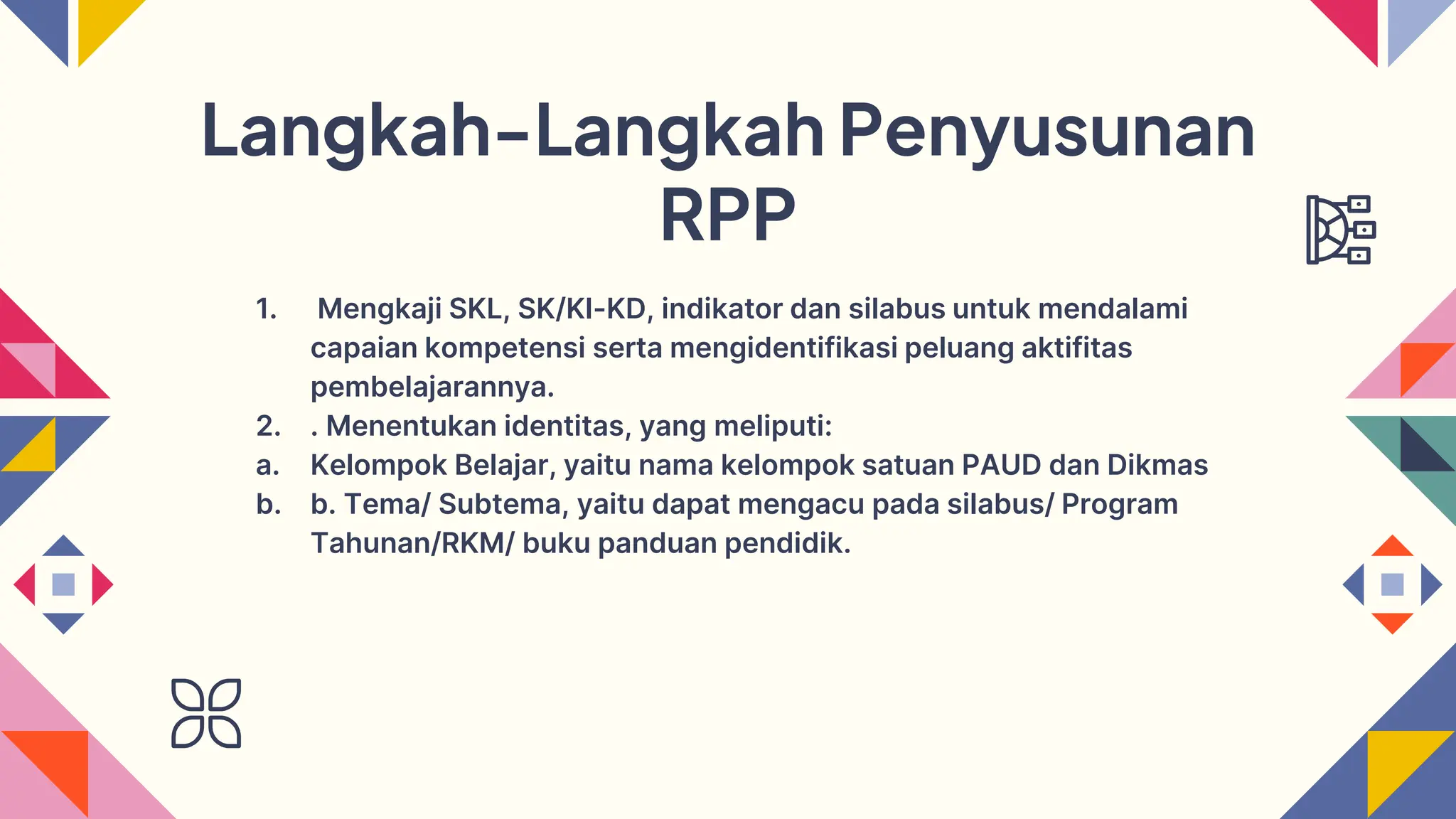 Langkah-Langkah Penyusunan RPP

1. Mengkaji SKL, SK/KI-KD, indikator dan silabus untuk mendalami capaian kompetensi serta mengidentifikasi peluang aktifitas pembelajarannya.
2. . Menentukan identitas, yang meliputi:
a. Kelompok Belajar, yaitu nama kelompok satuan PAUD dan Dikmas
b. b. Tema/ Subtema, yaitu dapat mengacu pada silabus/ Program Tahunan/RKM/ buku panduan pendidik.